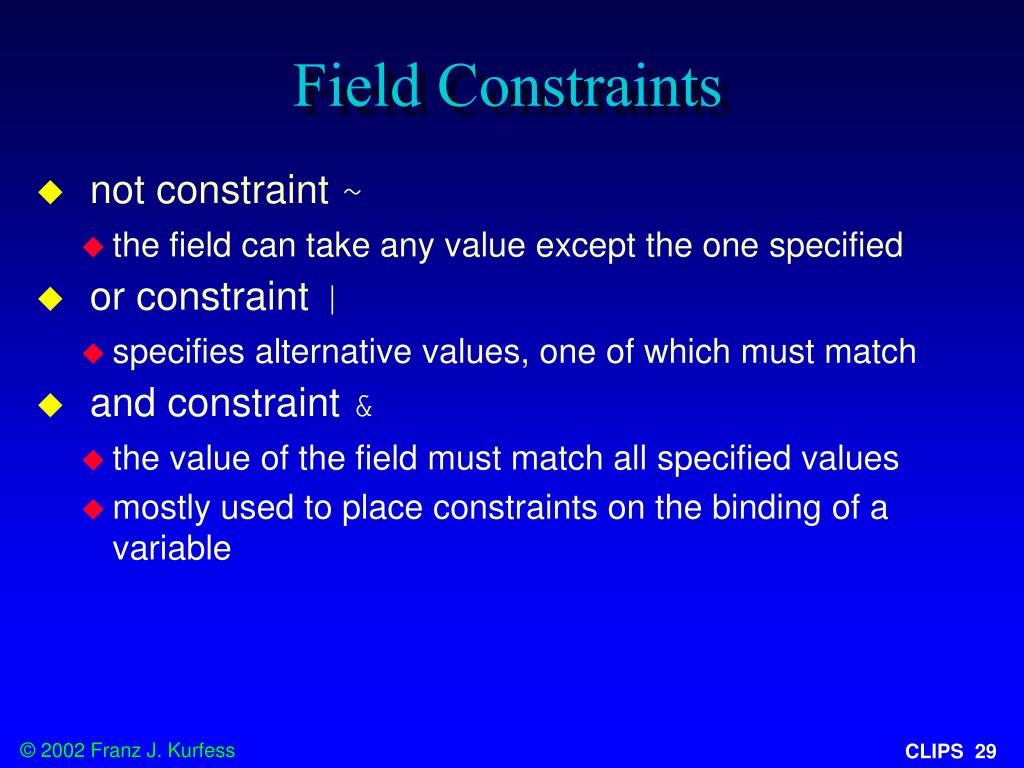 Field Constraints

not constraint ~

the field can take any value except the one specified

or constraint |

specifies alternative values, one of which must match

and constraint &

the value of the field must match all specified values

mostly used to place constraints on the binding of a variable

© 2002 Franz J. Kurfess

CLIPS 29